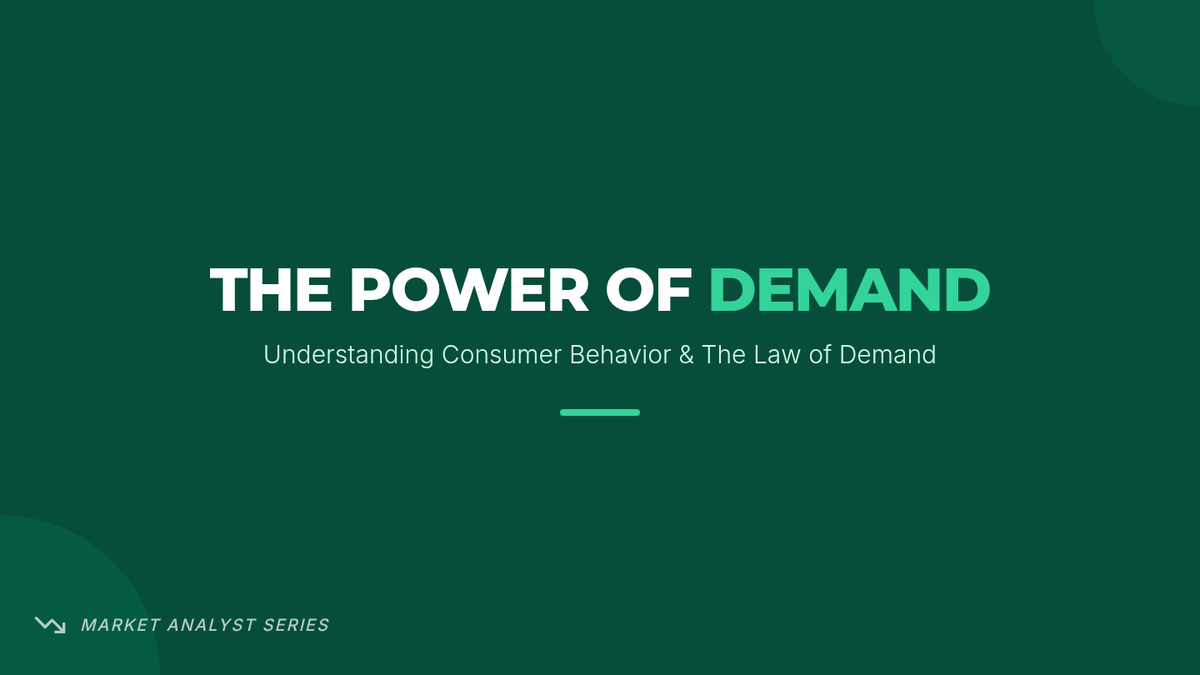 THE POWER OF DEMAND

Understanding Consumer Behavior & The Law of Demand

MARKET ANALYST SERIES